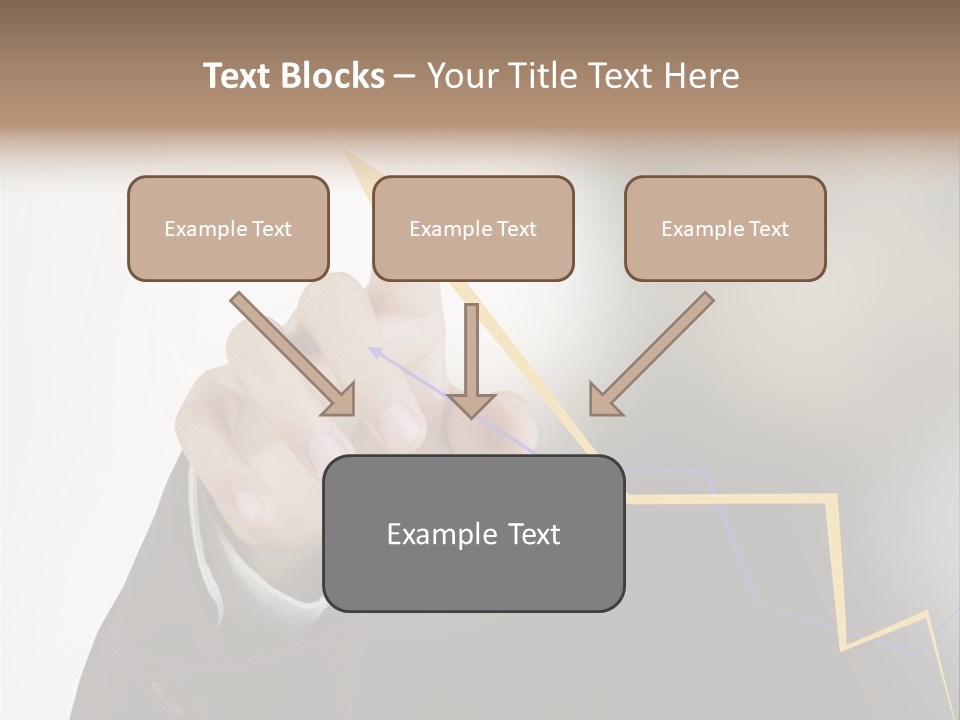 Text Blocks – Your Title Text Here

Example Text

Example Text

Example Text

Example Text